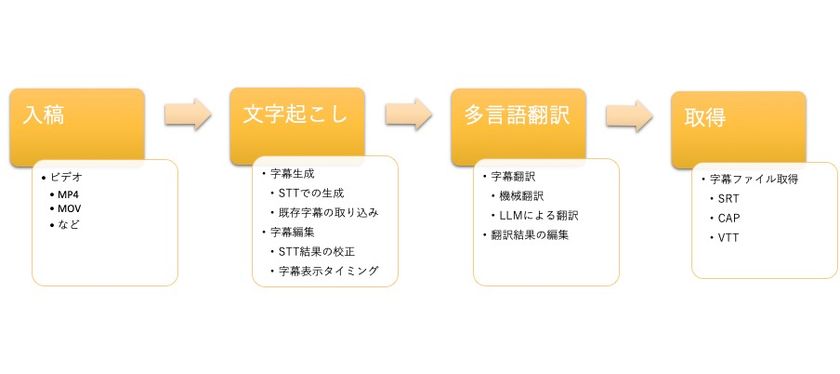 入稿

• ビデオ
• MP4
• MOV
• など

文字起こし

• 字幕生成
• STTでの生成
• 既存字幕の取り込み
• 字幕編集
• STT結果の校正
• 字幕表示タイミング

多言語翻訳

• 字幕翻訳
• 機械翻訳
• LLMによる翻訳
• 翻訳結果の編集

取得

• 字幕ファイル取得
• SRT
• CAP
• VTT